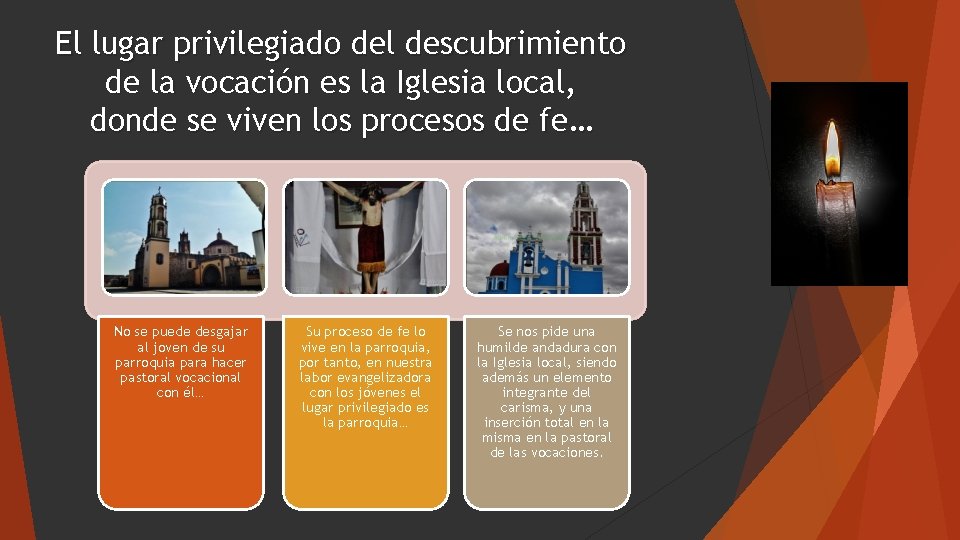 El lugar privilegiado del descubrimiento de la vocación es la Iglesia local, donde se viven los procesos de fe…

No se puede desgajar al joven de su parroquia para hacer pastoral vocacional con él…

Su proceso de fe lo vive en la parroquia, por tanto, en nuestra labor evangelizadora con los jóvenes el lugar privilegiado es la parroquia…

Se nos pide una humilde andadura con la Iglesia local, siendo además un elemento integrante del carisma, y una inserción total en la misma en la pastoral de las vocaciones.